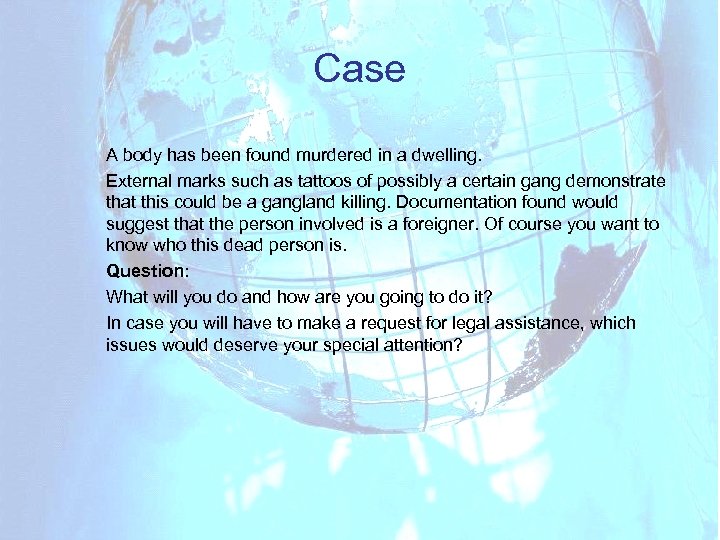 Case

A body has been found murdered in a dwelling.

External marks such as tattoos of possibly a certain gang demonstrate that this could be a gangland killing. Documentation found would suggest that the person involved is a foreigner. Of course you want to know who this dead person is.

Question:

What will you do and how are you going to do it?

In case you will have to make a request for legal assistance, which issues would deserve your special attention?